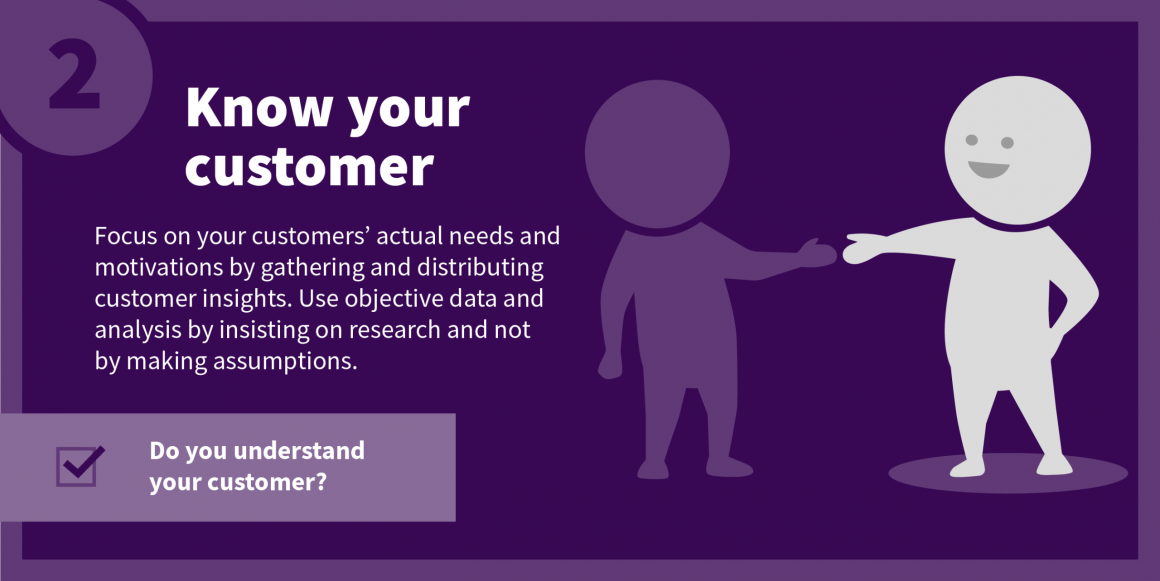 2

Know your customer

Focus on your customers’ actual needs and motivations by gathering and distributing customer insights. Use objective data and analysis by insisting on research and not by making assumptions.

Do you understand your customer?